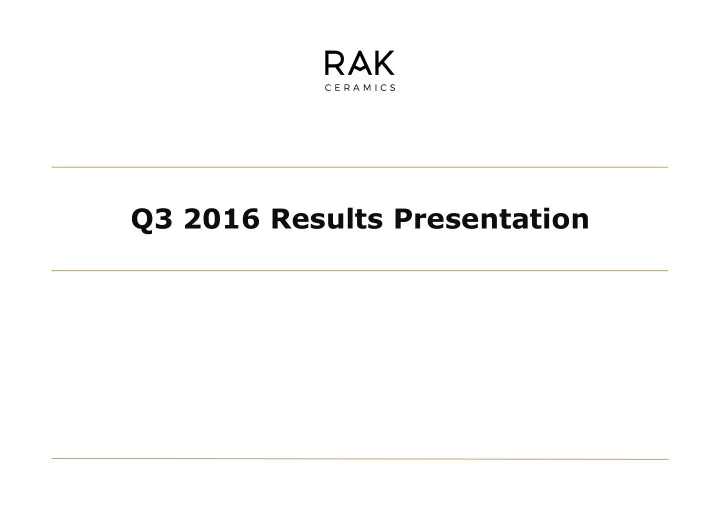 RAK
CERAMICS

Q3 2016 Results Presentation